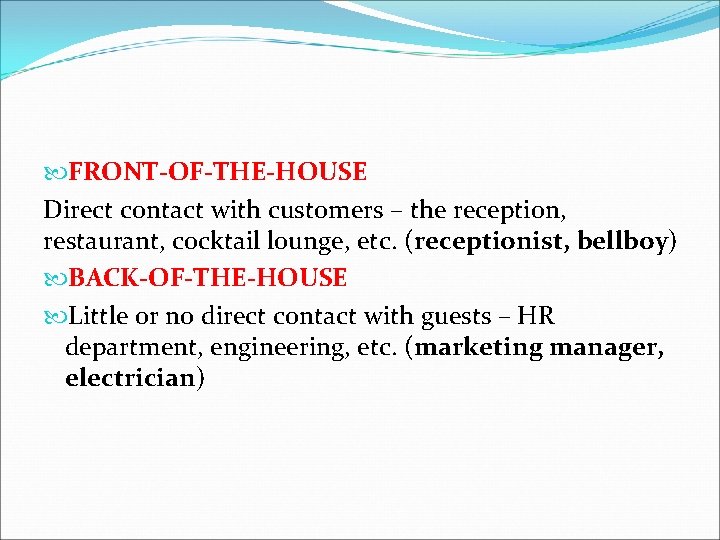 FRONT-OF-THE-HOUSE

Direct contact with customers – the reception, restaurant, cocktail lounge, etc. (receptionist, bellboy)

BACK-OF-THE-HOUSE

Little or no direct contact with guests – HR department, engineering, etc. (marketing manager, electrician)